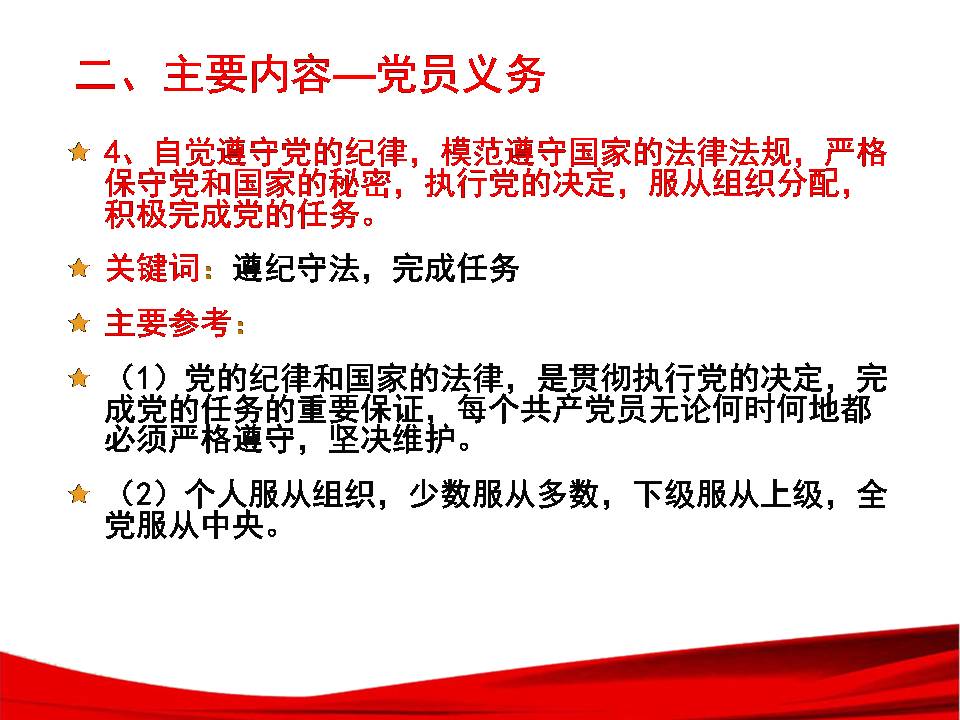 二、主要内容—党员义务

4、自觉遵守党的纪律，模范遵守国家的法律法规，严格保守党和国家的秘密，执行党的决定，服从组织分配，积极完成党的任务。

关键词：遵纪守法，完成任务

主要参考：

（1）党的纪律和国家的法律，是贯彻执行党的决定，完成党的任务的重要保证，每个共产党员无论何时何地都必须严格遵守，坚决维护。

（2）个人服从组织，少数服从多数，下级服从上级，全党服从中央。